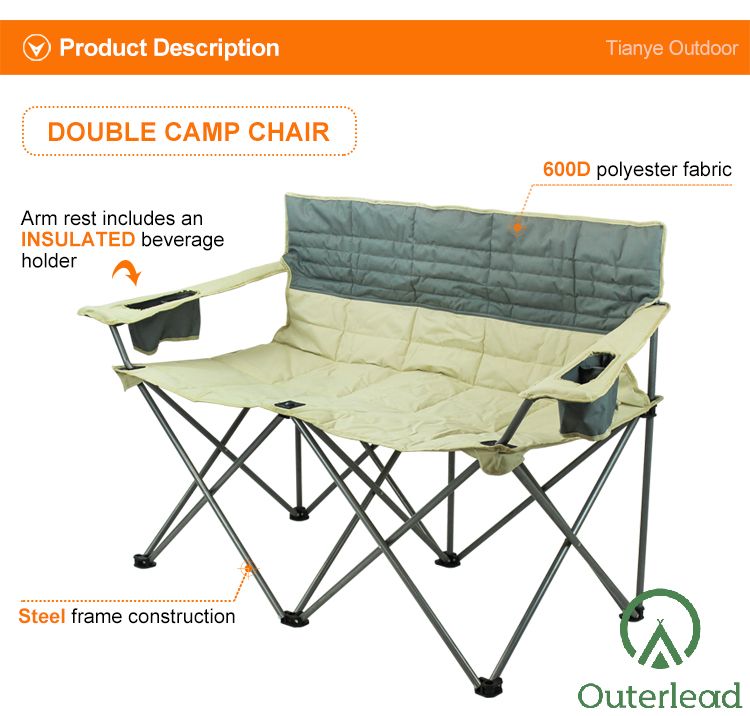 Product Description

Tianye Outdoor

DOUBLE CAMP CHAIR

600D polyester fabric

Arm rest includes an INSULATED beverage holder

Steel frame construction

Outerlead